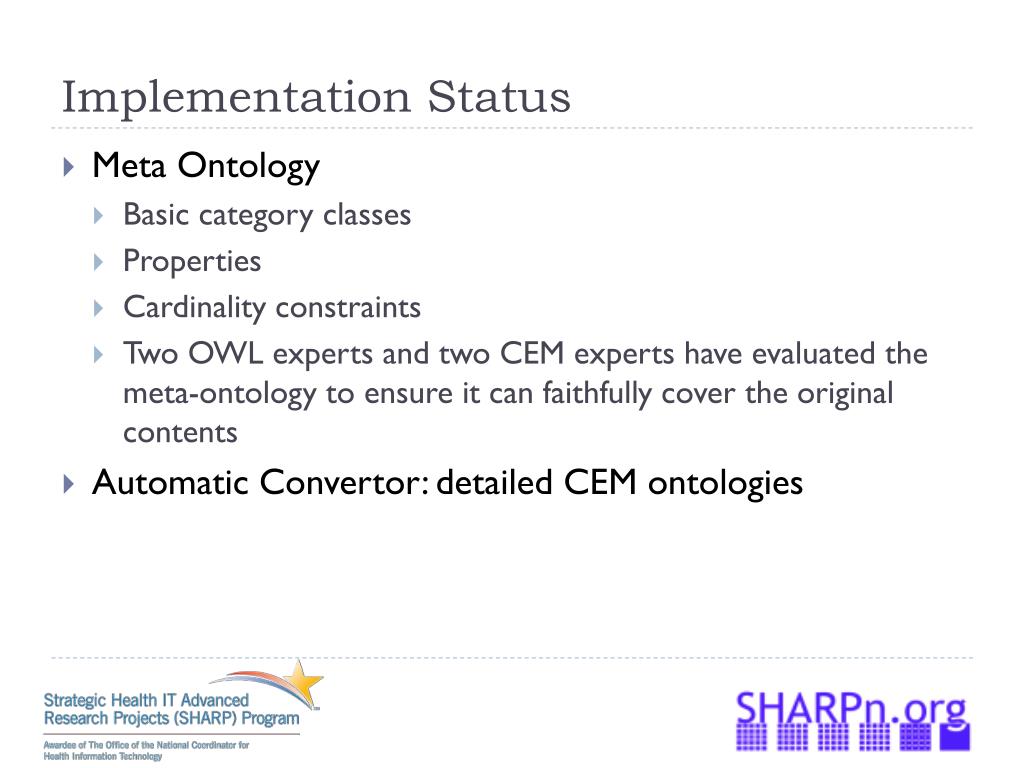 Implementation Status

Meta Ontology

Basic category classes

Properties

Cardinality constraints

Two OWL experts and two CEM experts have evaluated the meta-ontology to ensure it can faithfully cover the original contents

Automatic Convertor: detailed CEM ontologies

Strategic Health IT Advanced Research Projects (SHARP) Program

Awardee of The Office of the National Coordinator for Health Information Technology

SHARPn.org